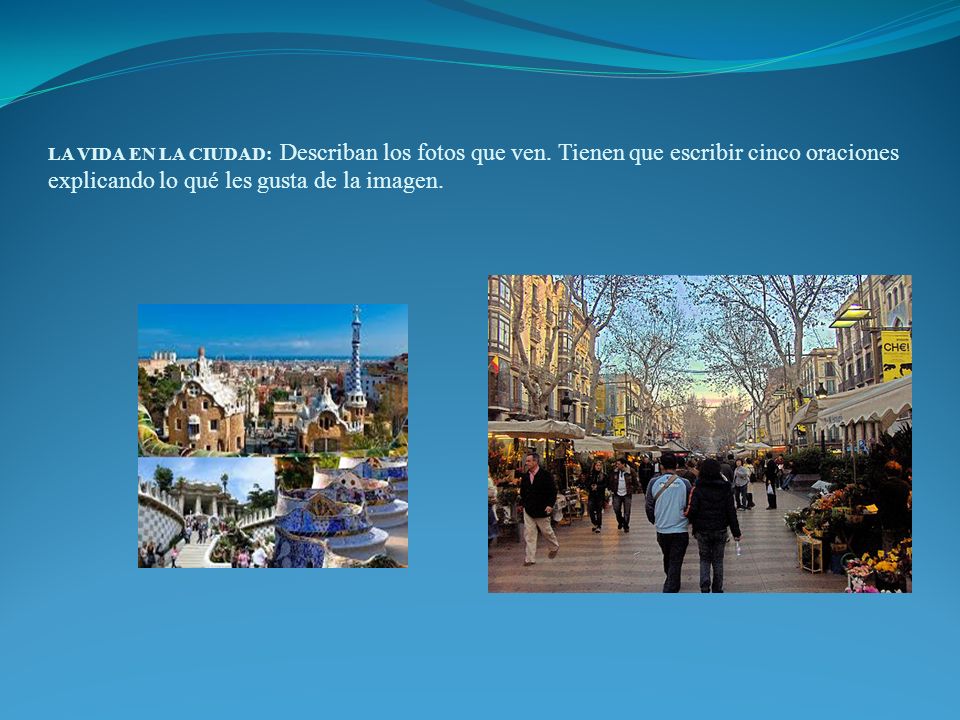 LA VIDA EN LA CIUDAD: Describan los fotos que ven. Tienen que escribir cinco oraciones explicando lo qué les gusta de la imagen.

CHE!